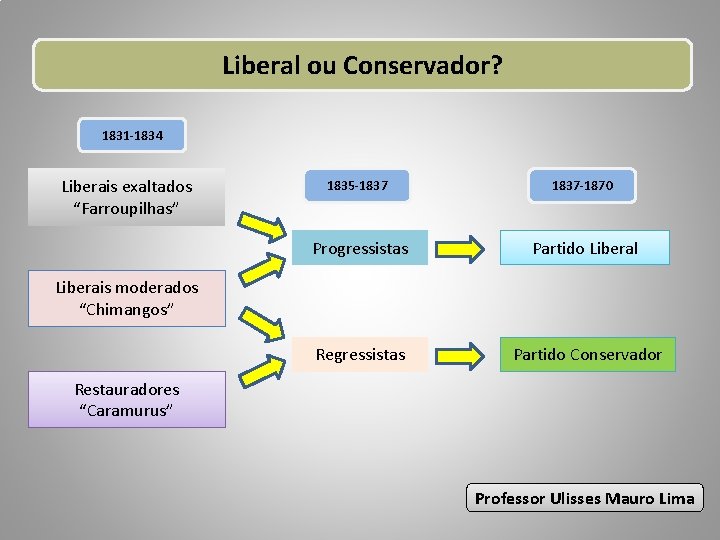 Liberal ou Conservador?

1831-1834

Liberais exaltados
“Farroupilhas”

Liberais moderados
“Chimangos”

Restauradores
“Caramurus”

1835-1837

Progressistas

Regressistas

1837-1870

Partido Liberal

Partido Conservador

Professor Ulisses Mauro Lima